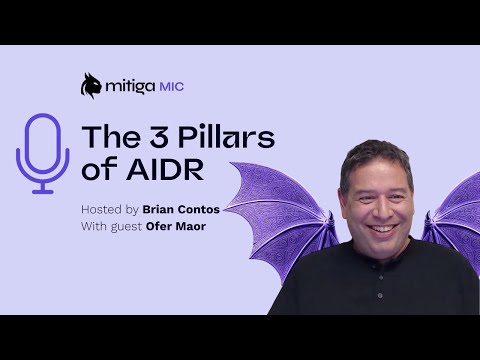 mitiga MIC

The 3 Pillars of AIDR

Hosted by Brian Contos
With guest Ofer Maor